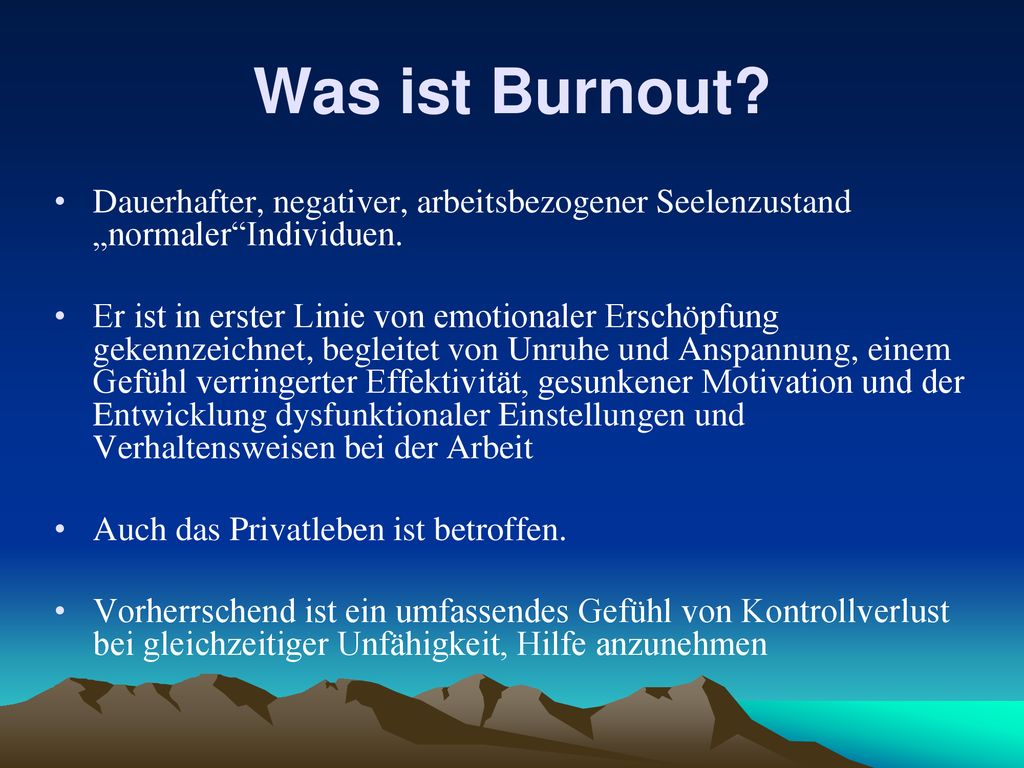 Was ist Burnout?

• Dauerhafter, negativer, arbeitsbezogener Seelenzustand „normaler“Individuen.

• Er ist in erster Linie von emotionaler Erschöpfung gekennzeichnet, begleitet von Unruhe und Anspannung, einem Gefühl verringerter Effektivität, gesunkener Motivation und der Entwicklung dysfunktionaler Einstellungen und Verhaltensweisen bei der Arbeit

• Auch das Privatleben ist betroffen.

• Vorherrschend ist ein umfassendes Gefühl von Kontrollverlust bei gleichzeitiger Unfähigkeit, Hilfe anzunehmen